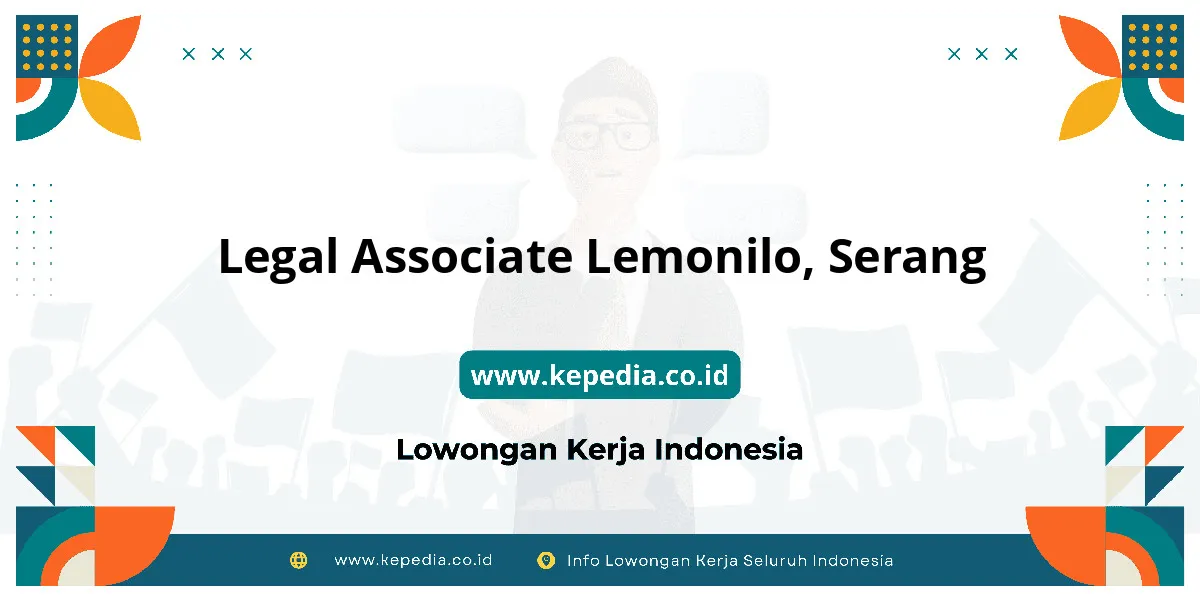 Legal Associate Lemonilo, Serang

www.kepedia.co.id

Lowongan Kerja Indonesia

www.kepedia.co.id

Info Lowongan Kerja Seluruh Indonesia